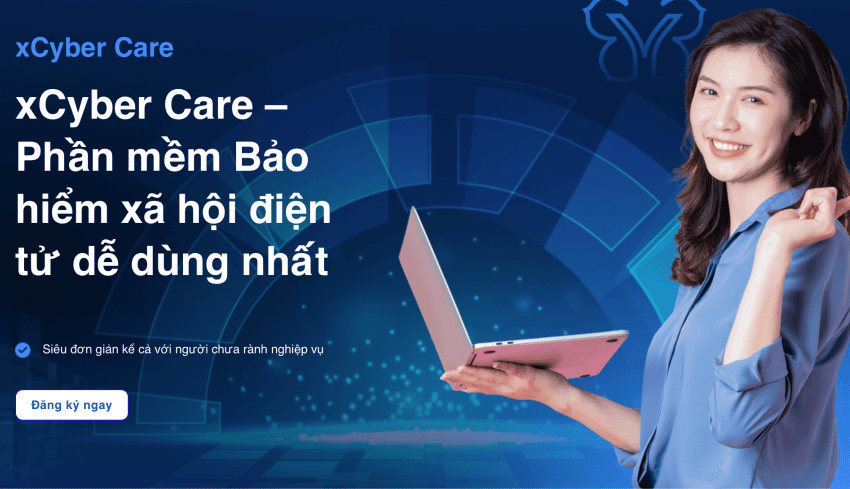 xCyber Care

xCyber Care – Phần mềm Bảo hiểm xã hội điện tử dễ dùng nhất

Siêu đơn giản kể cả với người chưa rành nghiệp vụ

Đăng ký ngay